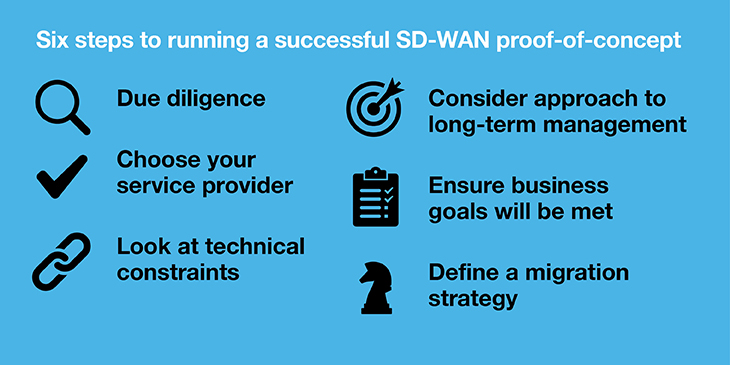 Six steps to running a successful SD-WAN proof-of-concept

Due diligence

Choose your service provider

Look at technical constraints

Consider approach to long-term management

Ensure business goals will be met

Define a migration strategy